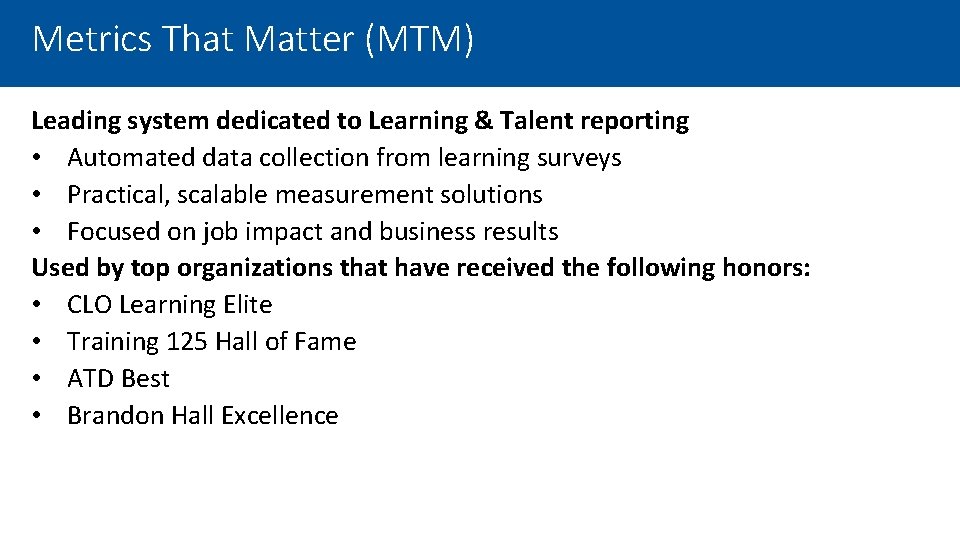 Metrics That Matter (MTM)

Leading system dedicated to Learning & Talent reporting
• Automated data collection from learning surveys
• Practical, scalable measurement solutions
• Focused on job impact and business results
Used by top organizations that have received the following honors:
• CLO Learning Elite
• Training 125 Hall of Fame
• ATD Best
• Brandon Hall Excellence